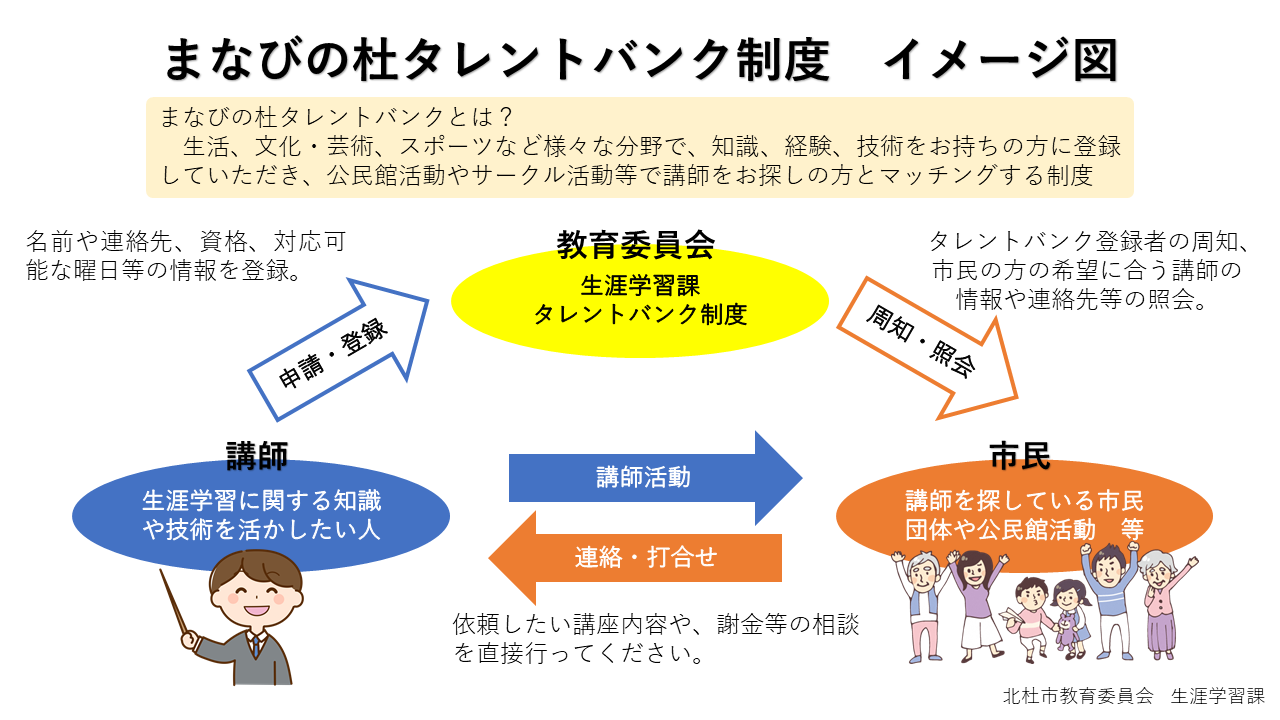 まなびの杜タレントバンク制度　イメージ図

まなびの杜タレントバンクとは？
生活、文化・芸術、スポーツなど様々な分野で、知識、経験、技術をお持ちの方に登録していただき、公民館活動やサークル活動等で講師をお探しの方とマッチングする制度

名前や連絡先、資格、対応可能な曜日等の情報を登録。

教育委員会
生涯学習課
タレントバンク制度

タレントバンク登録者の周知、市民の方の希望に合う講師の情報や連絡先等の照会。

申請・登録

周知・照会

講師
生涯学習に関する知識や技術を活かしたい人

講師活動

連絡・打合せ

市民
講師を探している市民団体や公民館活動　等

依頼したい講座内容や、謝金等の相談を直接行ってください。

北杜市教育委員会　生涯学習課